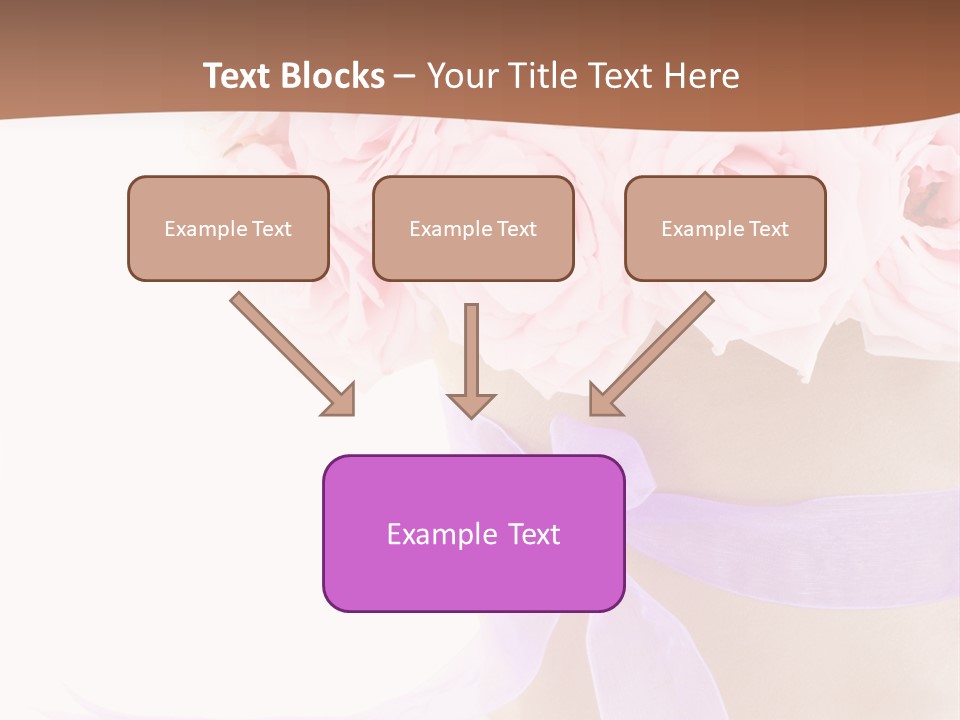 Text Blocks – Your Title Text Here

Example Text

Example Text

Example Text

Example Text